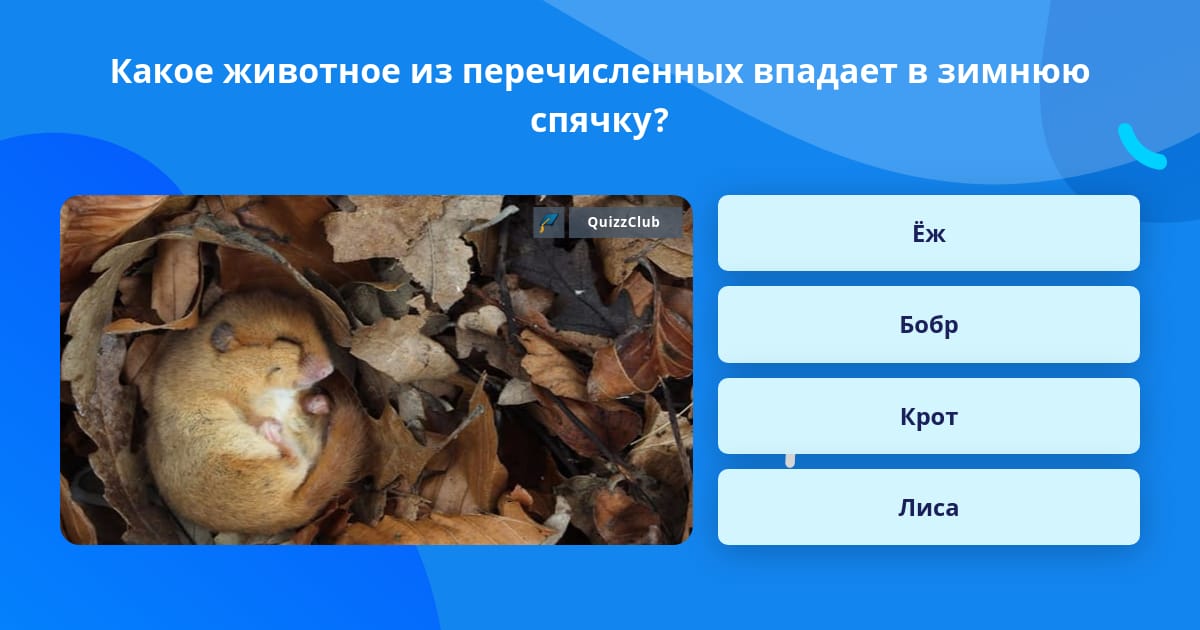 Какое животное из перечисленных впадает в зимнюю спячку?

QuizzClub

Ёж

Бобр

Крот

Лиса